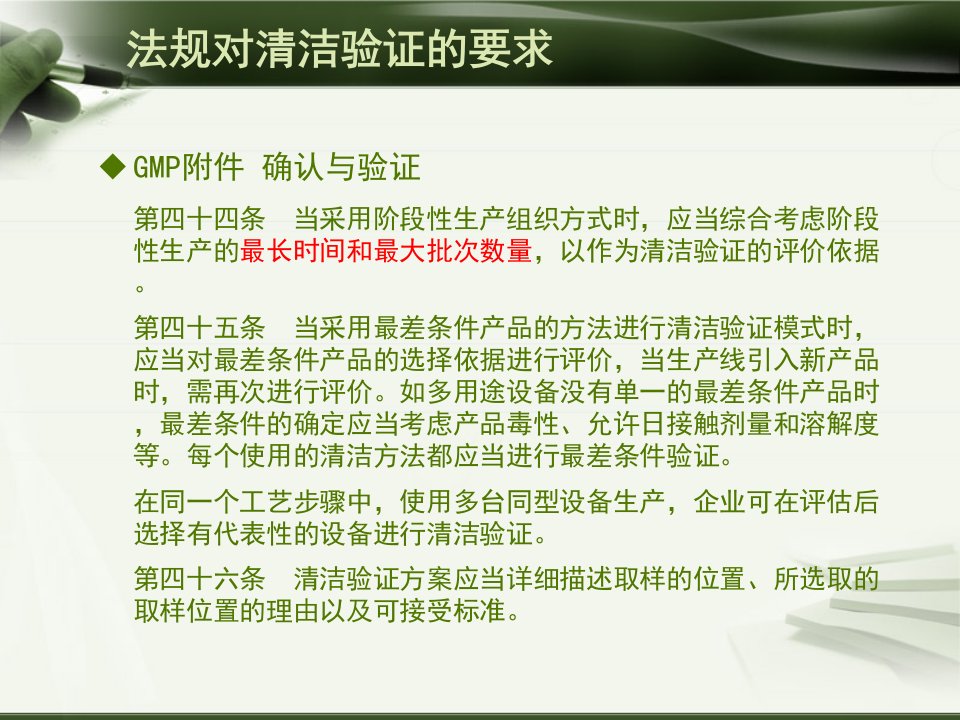 法规对清洁验证的要求

◆ GMP附件 确认与验证

第四十四条 当采用阶段性生产组织方式时，应当综合考虑阶段性生产的最长时间和最大批次数量，以作为清洁验证的评价依据。

第四十五条 当采用最差条件产品的方法进行清洁验证模式时，应当对最差条件产品的选择依据进行评价，当生产线引入新产品时，需再次进行评价。如多用途设备没有单一的最差条件产品时，最差条件的确定应当考虑产品毒性、允许日接触剂量和溶解度等。每个使用的清洁方法都应当进行最差条件验证。

在同一个工艺步骤中，使用多台同型设备生产，企业可在评估后选择有代表性的设备进行清洁验证。

第四十六条 清洁验证方案应当详细描述取样的位置、所选取的取样位置的理由以及可接受标准。